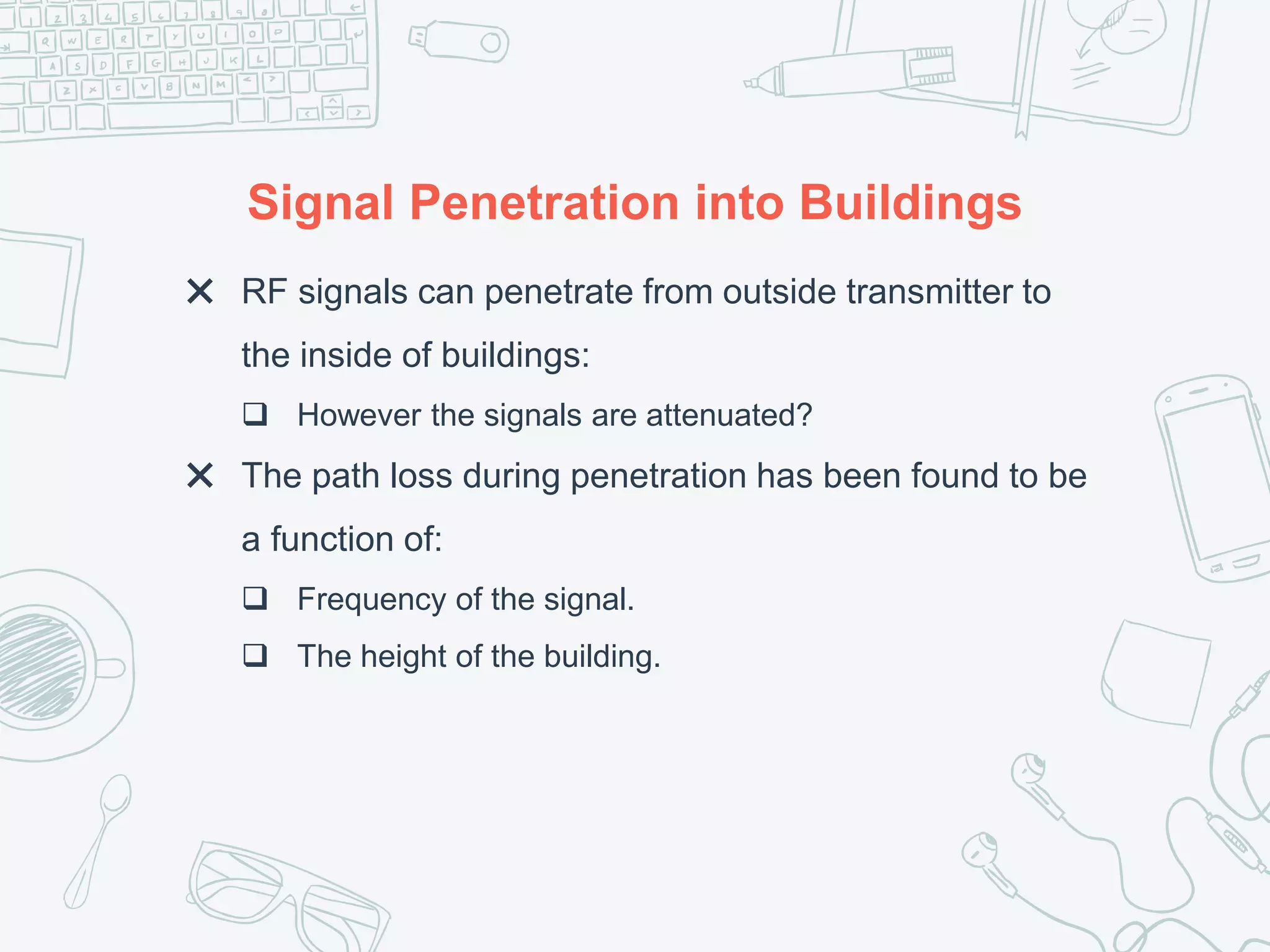 Signal Penetration into Buildings

✕ RF signals can penetrate from outside transmitter to the inside of buildings:

❑ However the signals are attenuated?

✕ The path loss during penetration has been found to be a function of:

❑ Frequency of the signal.

❑ The height of the building.